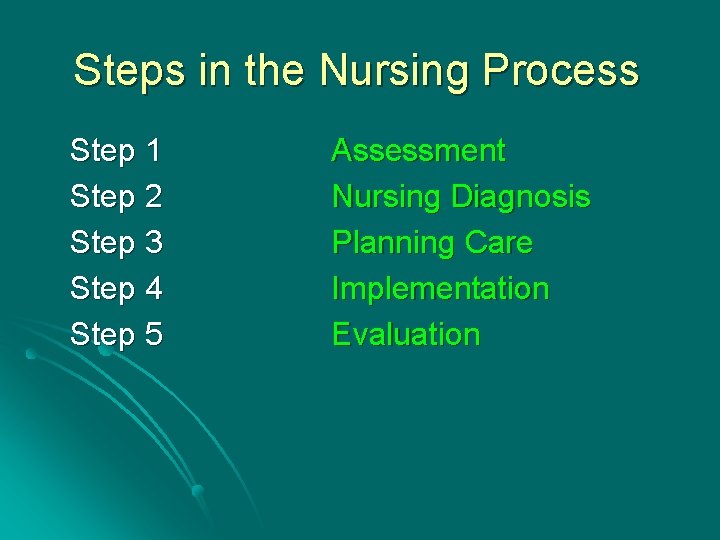 Steps in the Nursing Process

Step 1 Assessment
Step 2 Nursing Diagnosis
Step 3 Planning Care
Step 4 Implementation
Step 5 Evaluation